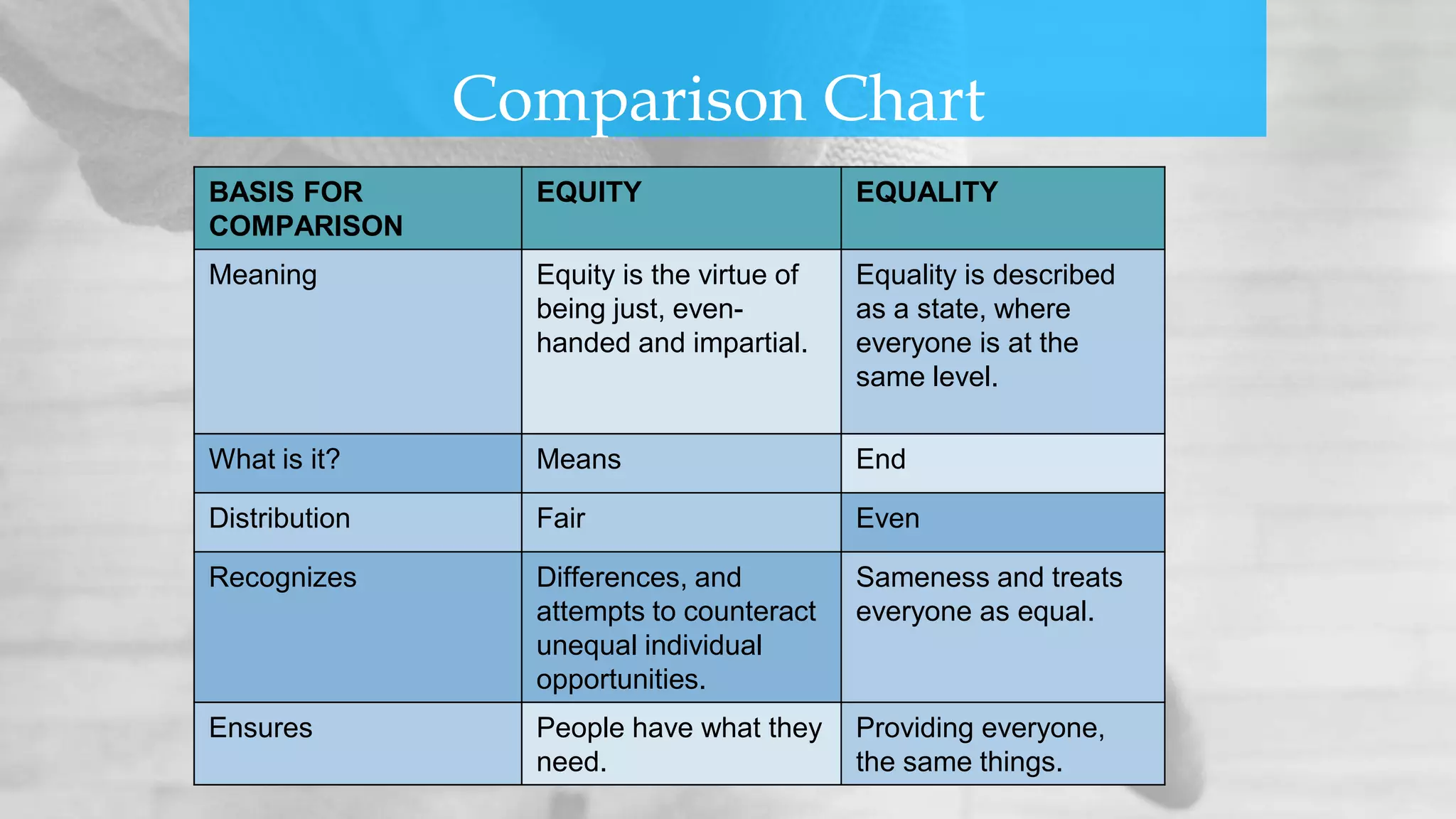 Comparison Chart

| BASIS FOR COMPARISON | EQUITY | EQUALITY |
|---|---|---|
| Meaning | Equity is the virtue of being just, even-handed and impartial. | Equality is described as a state, where everyone is at the same level. |
| What is it? | Means | End |
| Distribution | Fair | Even |
| Recognizes | Differences, and attempts to counteract unequal individual opportunities. | Sameness and treats everyone as equal. |
| Ensures | People have what they need. | Providing everyone, the same things. |